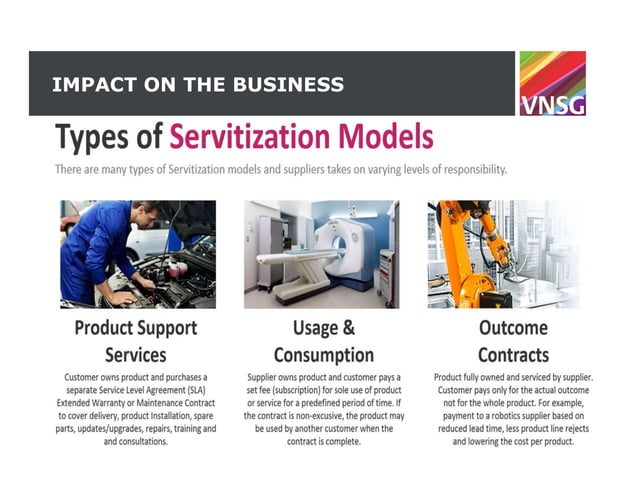 IMPACT ON THE BUSINESS

VNSG

Types of Servitization Models

There are many types of Servitization models and suppliers takes on varying levels of responsibility.

Product Support Services

Customer owns product and purchases a separate Service Level Agreement (SLA) Extended Warranty or Maintenance Contract to cover delivery, product Installation, spare parts, updates/upgrades, repairs, training and and consultations.

Usage & Consumption

Supplier owns product and customer pays a set fee (subscription) for sole use of product or service for a predefined period of time. If the contract is non-excusive, the product may be used by another customer when the contract is complete.

Outcome Contracts

Product fully owned and serviced by supplier. Customer pays only for the actual outcome not for the whole product. For example, payment to a robotics supplier based on reduced lead time, less product line rejects and lowering the cost per product.